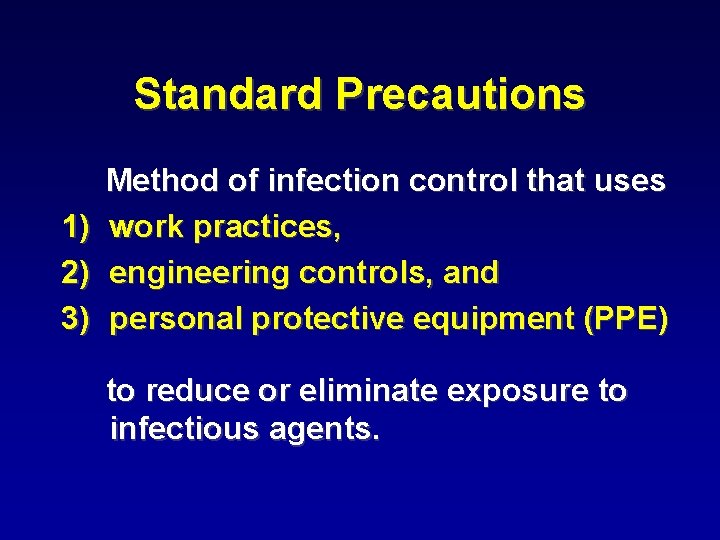 Standard Precautions

Method of infection control that uses
1) work practices,
2) engineering controls, and
3) personal protective equipment (PPE)

to reduce or eliminate exposure to infectious agents.